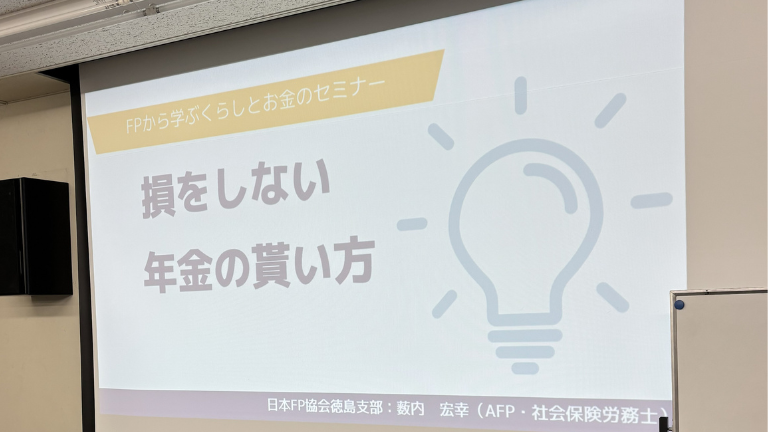 FPから学ぶくらしとお金のセミナー

損をしない
年金の貰い方

日本FP協会徳島支部：藪内　宏幸（AFP・社会保険労務士）